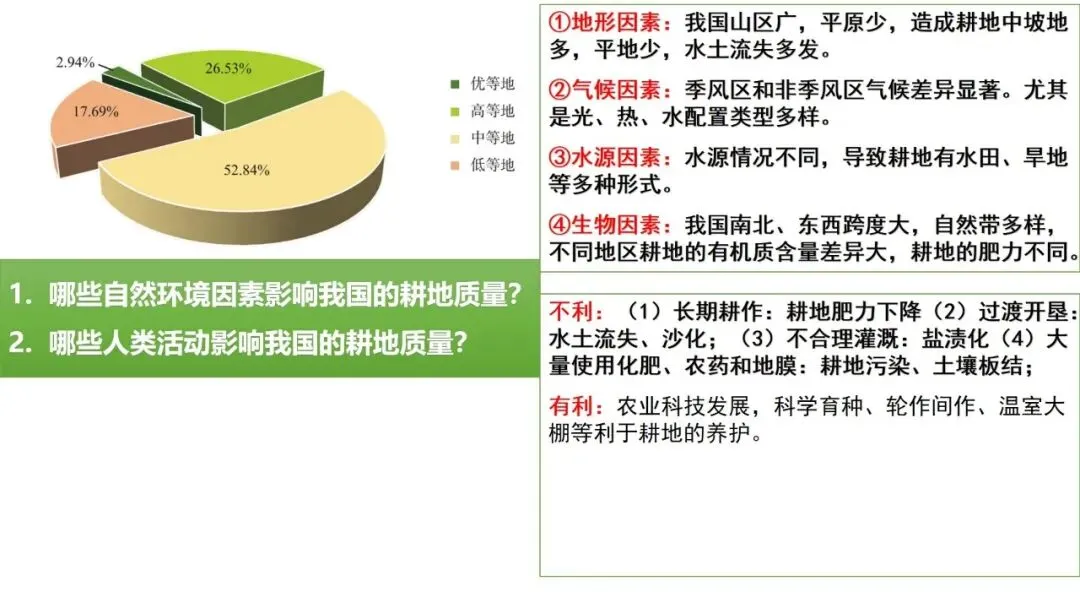 2.94%
26.53%
17.69%
52.84%
优等地
高等地
中等地
低等地

1. 哪些自然环境因素影响我国的耕地质量？
2. 哪些人类活动影响我国的耕地质量？

①地形因素：我国山区广，平原少，造成耕地中坡地多，平地少，水土流失多发。

②气候因素：季风区和非季风区气候差异显著。尤其是光、热、水配置类型多样。

③水源因素：水源情况不同，导致耕地有水田、旱地等多种形式。

④生物因素：我国南北、东西跨度大，自然带多样，不同地区耕地的有机质含量差异大，耕地的肥力不同。

不利：（1）长期耕作：耕地肥力下降（2）过渡开垦：水土流失、沙化；（3）不合理灌溉：盐渍化（4）大量使用化肥、农药和地膜：耕地污染、土壤板结；

有利：农业科技发展，科学育种、轮作间作、温室大棚等利于耕地的养护。